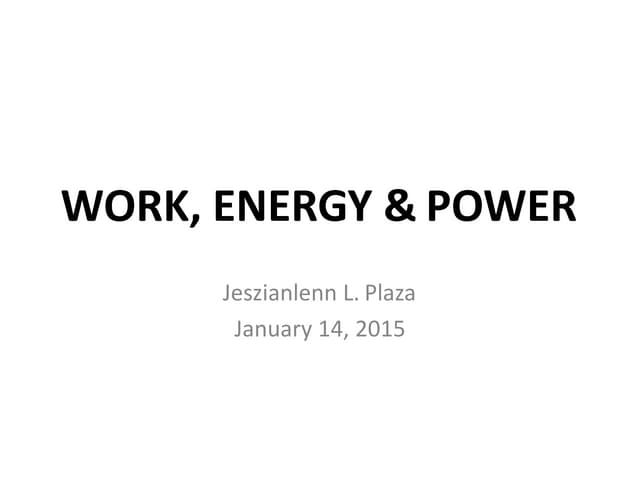 WORK, ENERGY & POWER

Jeszianlenn L. Plaza
January 14, 2015